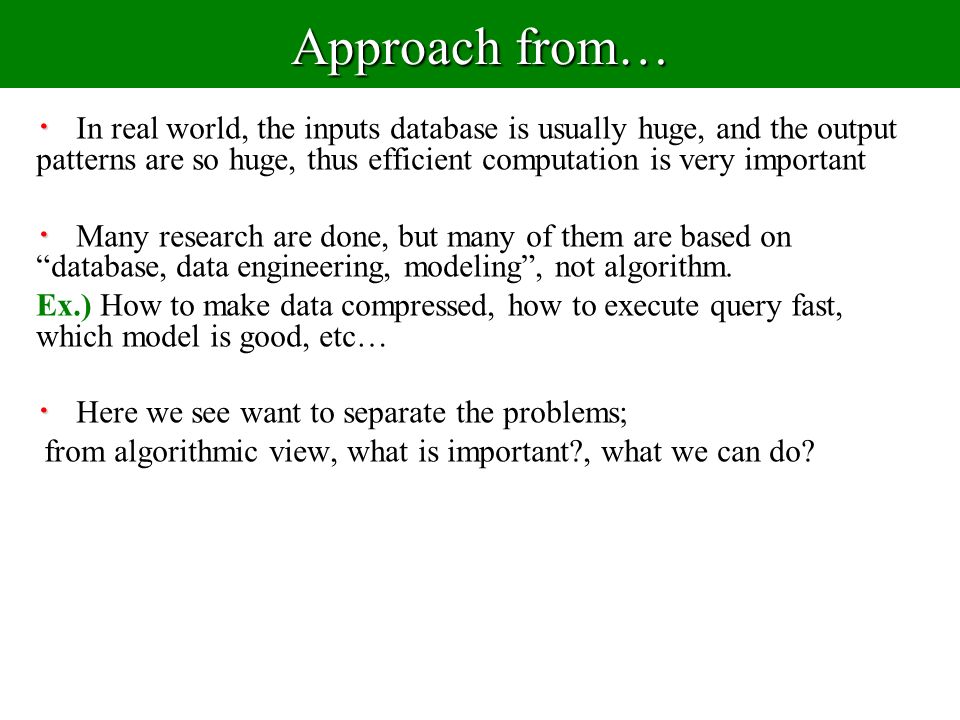 Approach from…

・ In real world, the inputs database is usually huge, and the output patterns are so huge, thus efficient computation is very important

・ Many research are done, but many of them are based on “database, data engineering, modeling”, not algorithm.
Ex.) How to make data compressed, how to execute query fast, which model is good, etc…

・ Here we see want to separate the problems;
from algorithmic view, what is important?, what we can do?